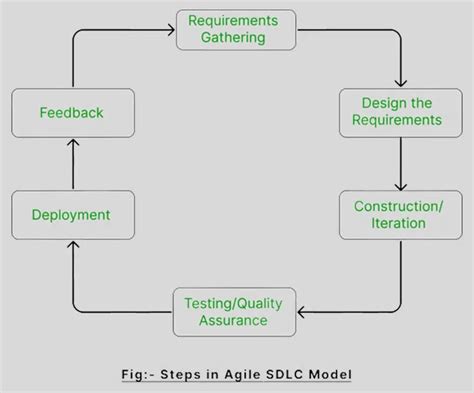 Requirements Gathering

Design the Requirements

Construction/ Iteration

Testing/Quality Assurance

Deployment

Feedback

Fig:- Steps in Agile SDLC Model